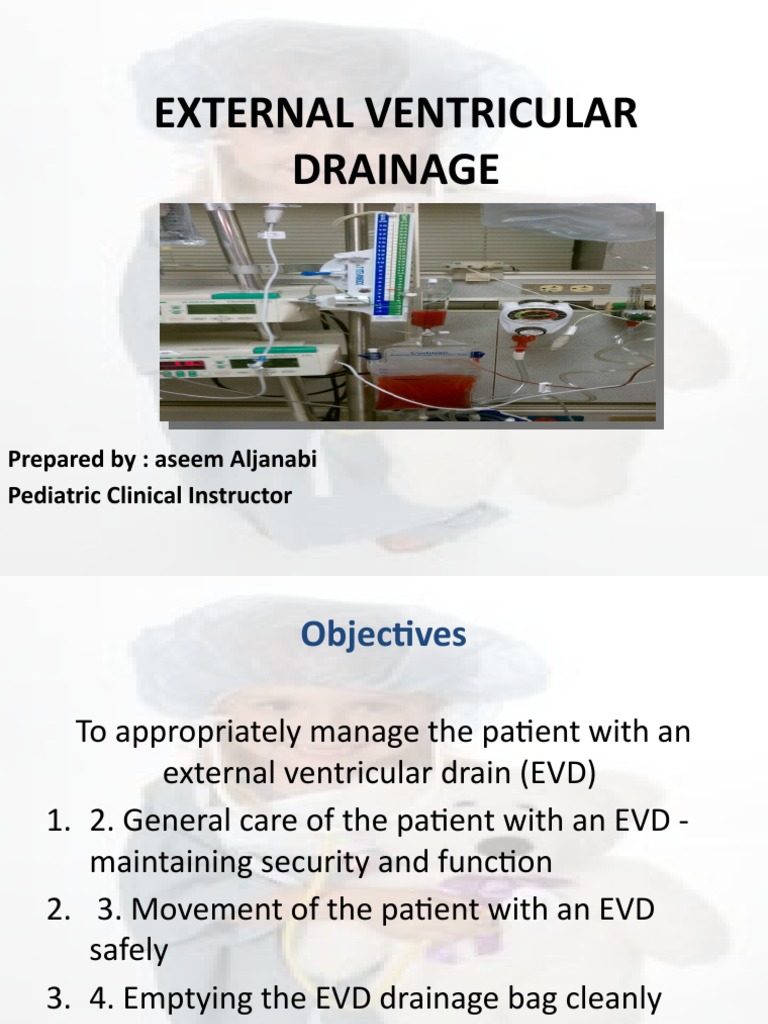 EXTERNAL VENTRICULAR DRAINAGE

Prepared by : aseem Aljanabi
Pediatric Clinical Instructor

Objectives

To appropriately manage the patient with an external ventricular drain (EVD)

1. 2. General care of the patient with an EVD - maintaining security and function
2. 3. Movement of the patient with an EVD safely
3. 4. Emptying the EVD drainage bag cleanly